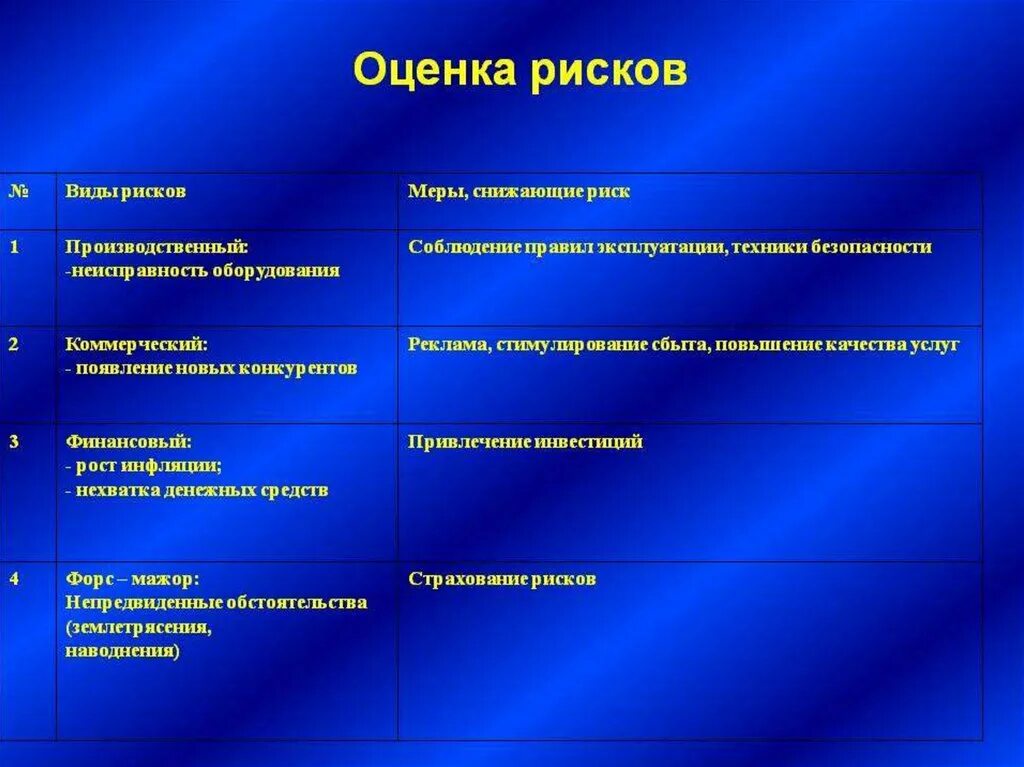 Оценка рисков

| № | Виды рисков | Меры, снижающие риск |
|---|---|---|
| 1 | Производственный: -неисправность оборудования | Соблюдение правил эксплуатации, техники безопасности |
| 2 | Коммерческий: - появление новых конкурентов | Реклама, стимулирование сбыта, повышение качества услуг |
| 3 | Финансовый: - рост инфляции; - нехватка денежных средств | Привлечение инвестиций |
| 4 | Форс – мажор: Непредвиденные обстоятельства (землетрясения, наводнения) | Страхование рисков |